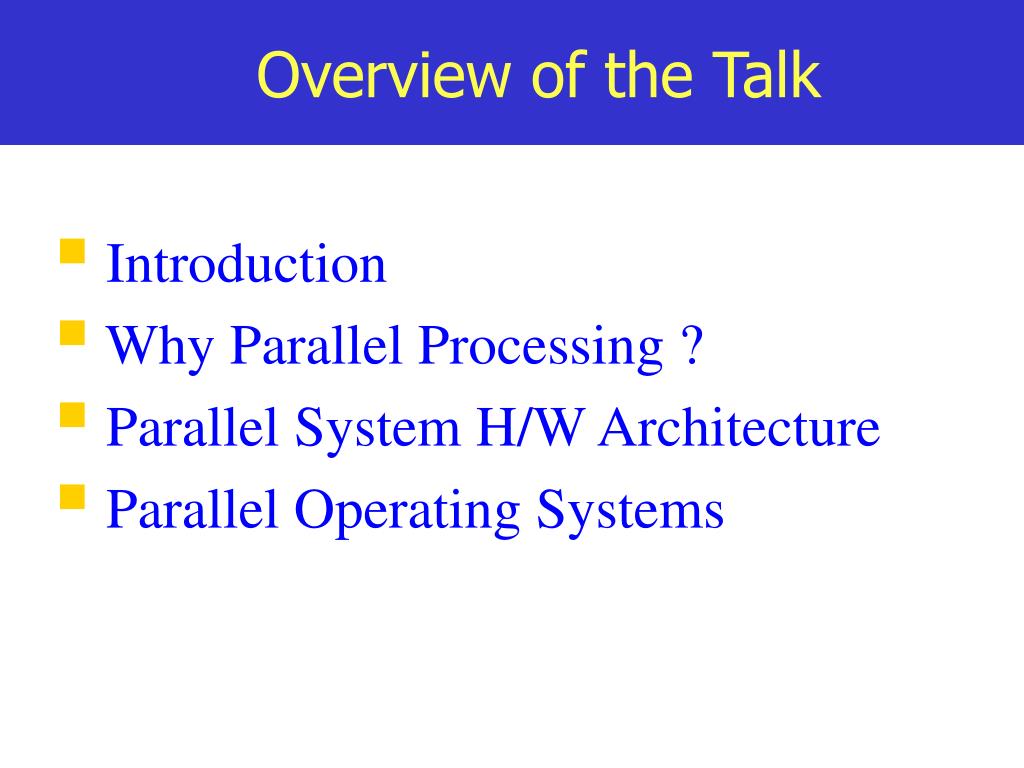 Overview of the Talk

- Introduction
- Why Parallel Processing ?
- Parallel System H/W Architecture
- Parallel Operating Systems